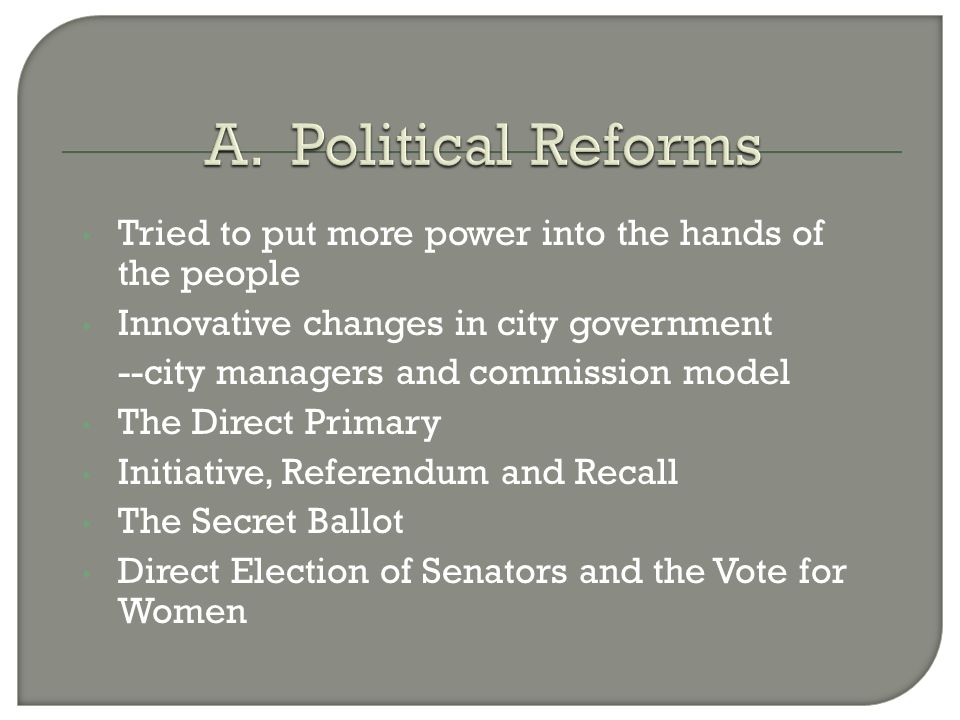 A. Political Reforms

- Tried to put more power into the hands of the people
- Innovative changes in city government
--city managers and commission model
- The Direct Primary
- Initiative, Referendum and Recall
- The Secret Ballot
- Direct Election of Senators and the Vote for Women